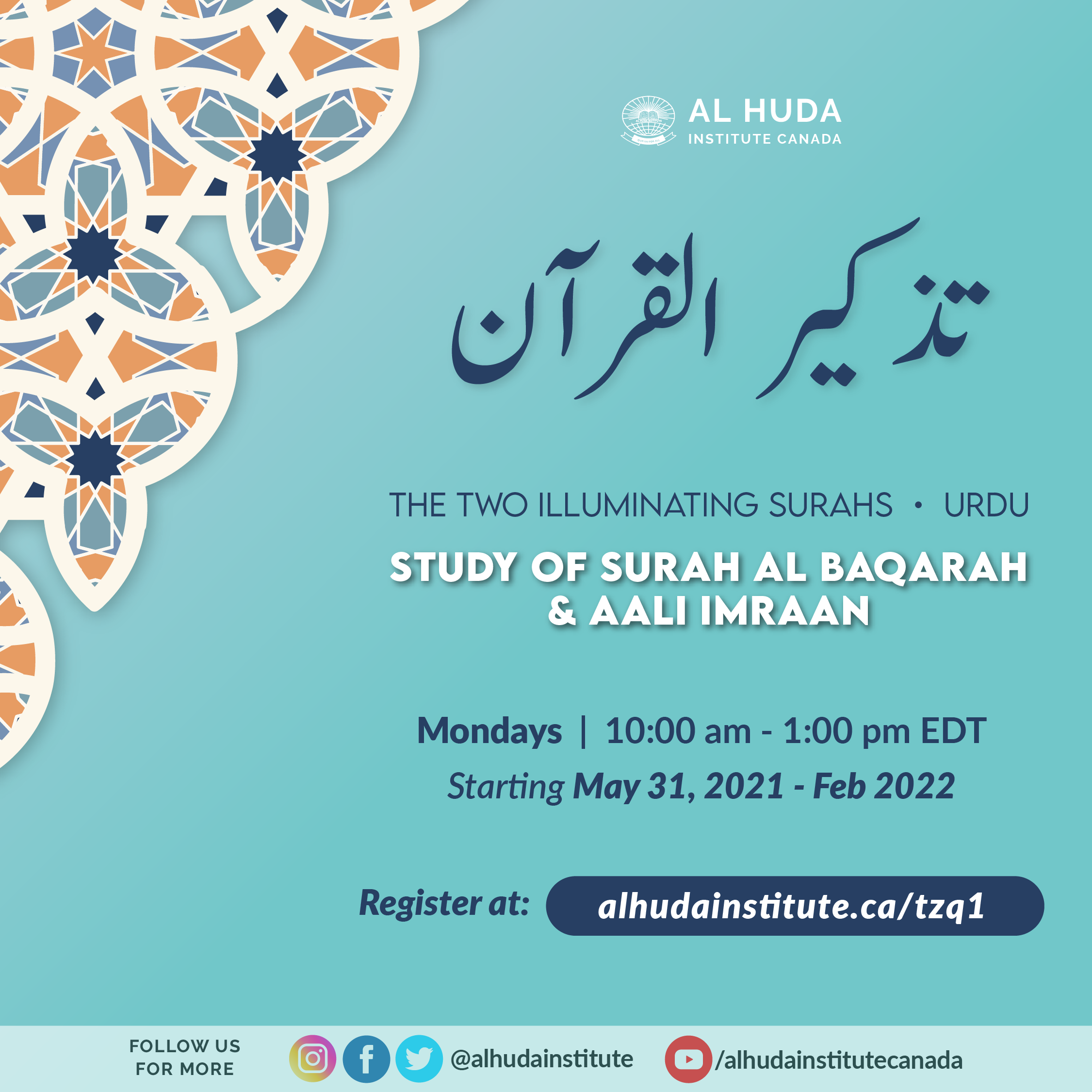 AL HUDA
INSTITUTE CANADA

تذکیر القرآن

THE TWO ILLUMINATING SURAHS • URDU

STUDY OF SURAH AL BAQARAH & AALI IMRAAN

Mondays | 10:00 am - 1:00 pm EDT
Starting May 31, 2021 - Feb 2022

Register at: alhudainstitute.ca/tzq1

FOLLOW US FOR MORE

@alhudainstitute

/alhudainstitutecanada